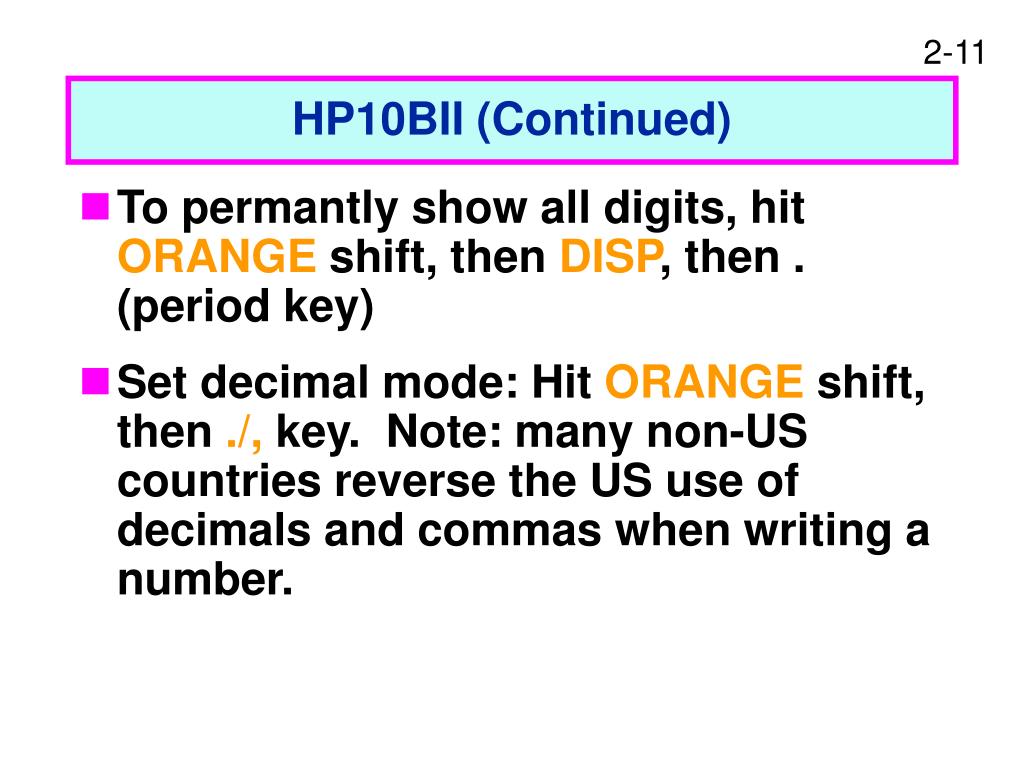 2-11

HP10BII (Continued)

To permantly show all digits, hit ORANGE shift, then DISP, then . (period key)

Set decimal mode: Hit ORANGE shift, then ./, key.  Note: many non-US countries reverse the US use of decimals and commas when writing a number.